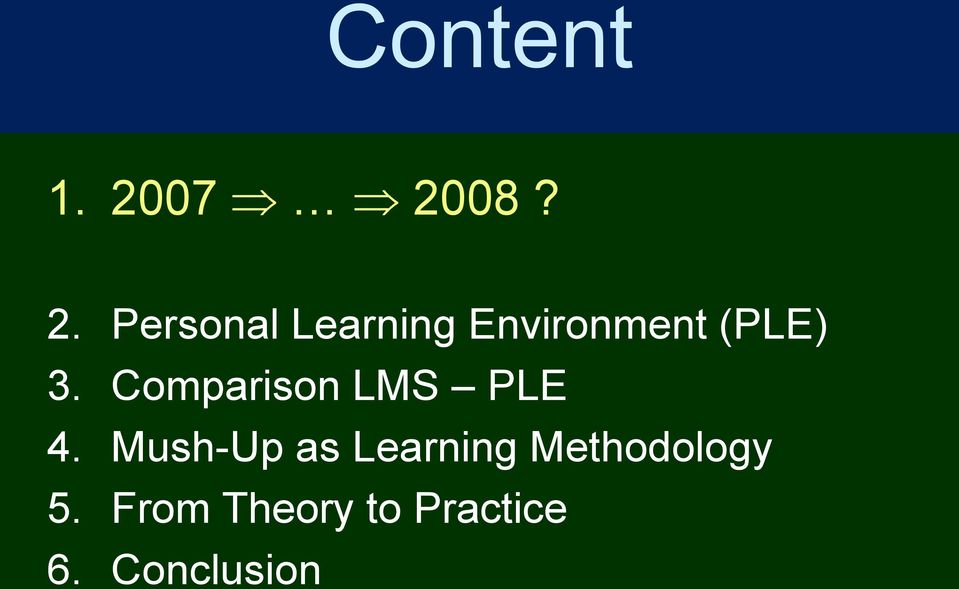 Content

1. 2007 $\Rightarrow$ … $\Rightarrow$ 2008 ?

2. Personal Learning Environment (PLE)
3. Comparison LMS – PLE
4. Mush-Up as Learning Methodology
5. From Theory to Practice
6. Conclusion